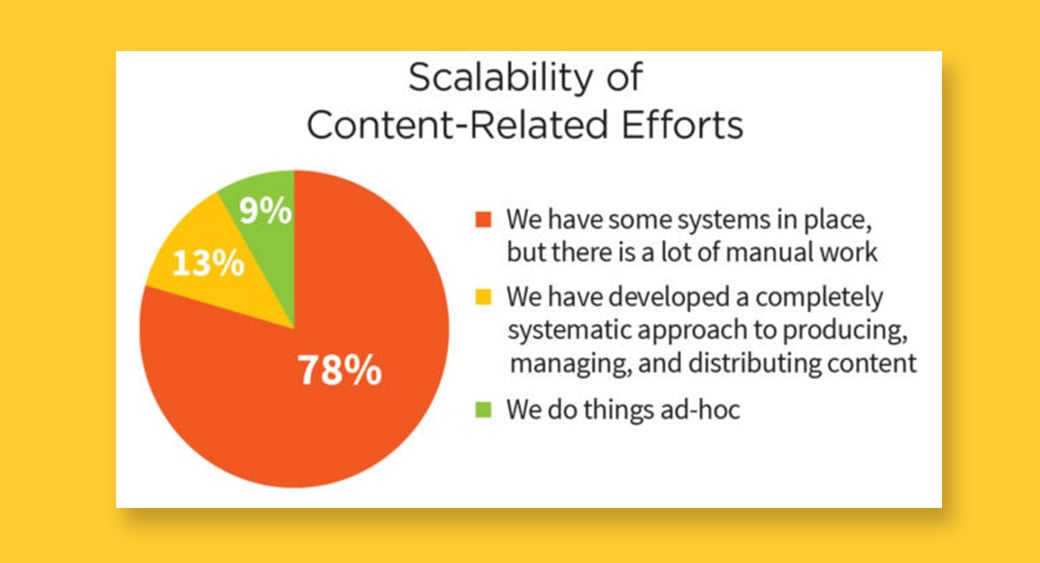 Scalability of
Content-Related Efforts

9%

13%

78%

We have some systems in place, but there is a lot of manual work

We have developed a completely systematic approach to producing, managing, and distributing content

We do things ad-hoc